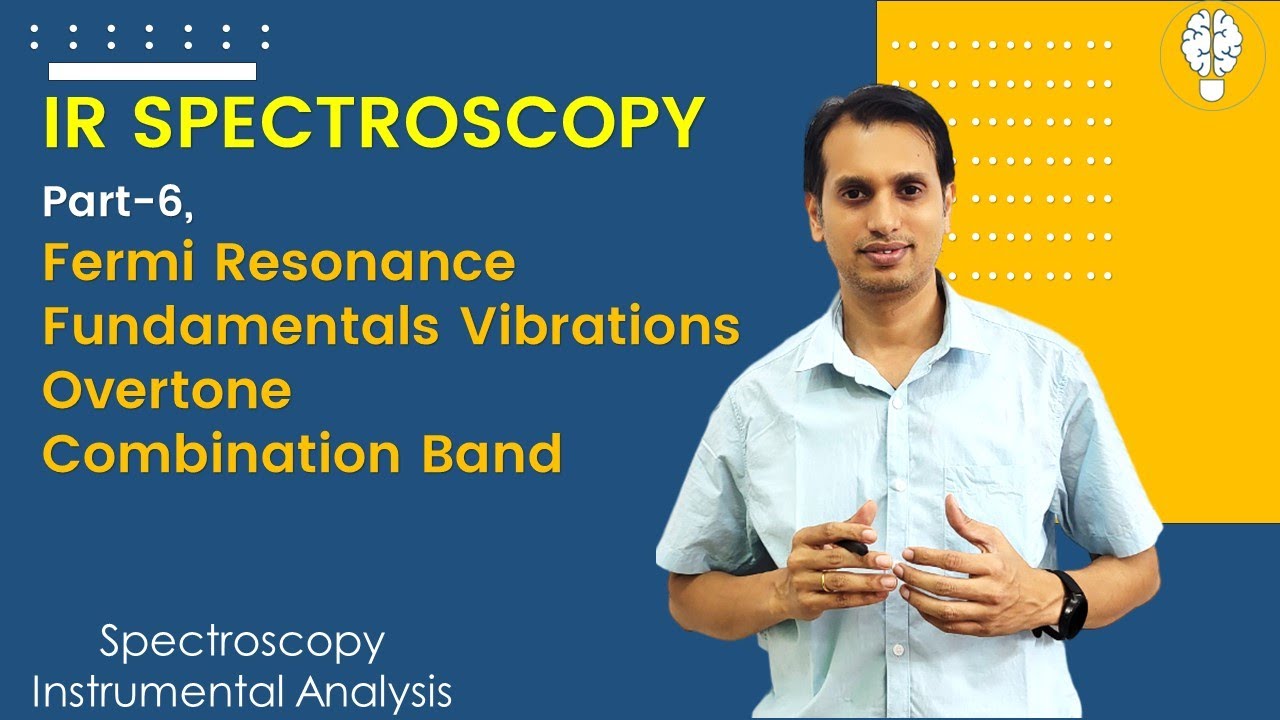 IR SPECTROSCOPY

Part-6,

Fermi Resonance
Fundamentals Vibrations
Overtone
Combination Band

Spectroscopy
Instrumental Analysis